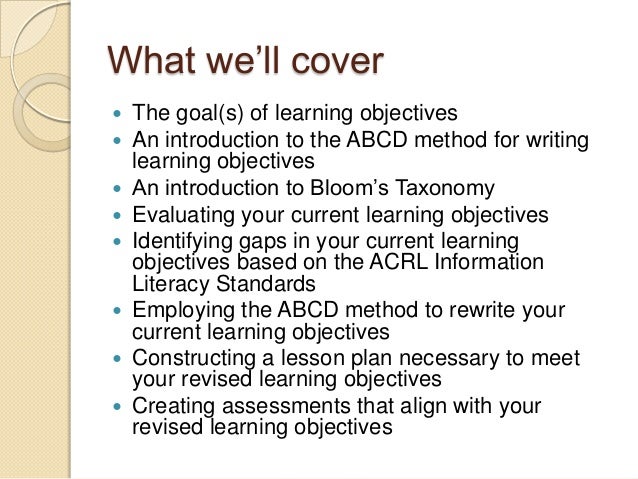 What we'll cover

- The goal(s) of learning objectives
- An introduction to the ABCD method for writing learning objectives
- An introduction to Bloom's Taxonomy
- Evaluating your current learning objectives
- Identifying gaps in your current learning objectives based on the ACRL Information Literacy Standards
- Employing the ABCD method to rewrite your current learning objectives
- Constructing a lesson plan necessary to meet your revised learning objectives
- Creating assessments that align with your revised learning objectives